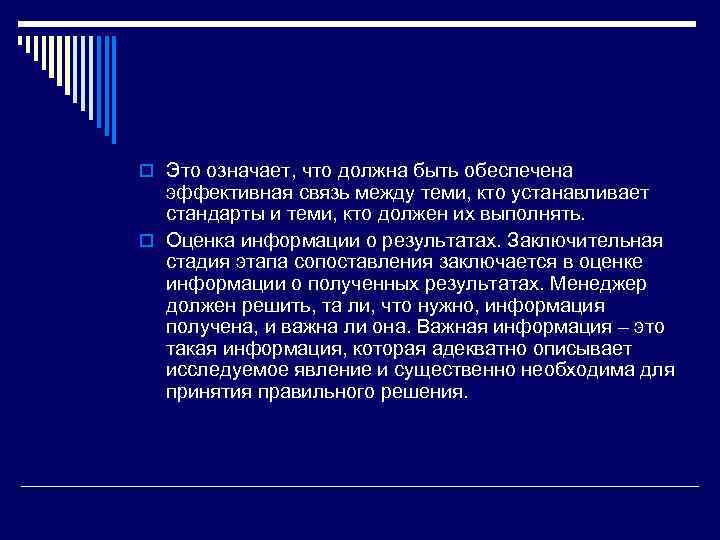 Это означает, что должна быть обеспечена эффективная связь между теми, кто устанавливает стандарты и теми, кто должен их выполнять.

Оценка информации о результатах. Заключительная стадия этапа сопоставления заключается в оценке информации о полученных результатах. Менеджер должен решить, та ли, что нужно, информация получена, и важна ли она. Важная информация – это такая информация, которая адекватно описывает исследуемое явление и существенно необходима для принятия правильного решения.